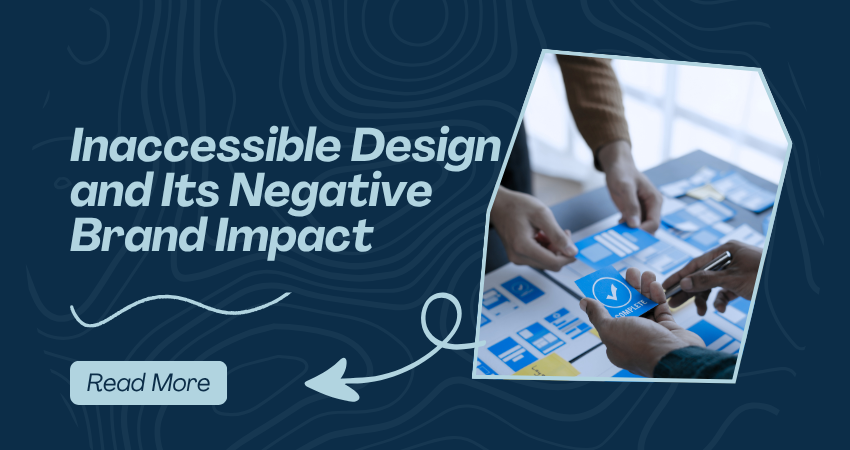 Inaccessible Design and Its Negative Brand Impact

Read More

COMPLETE